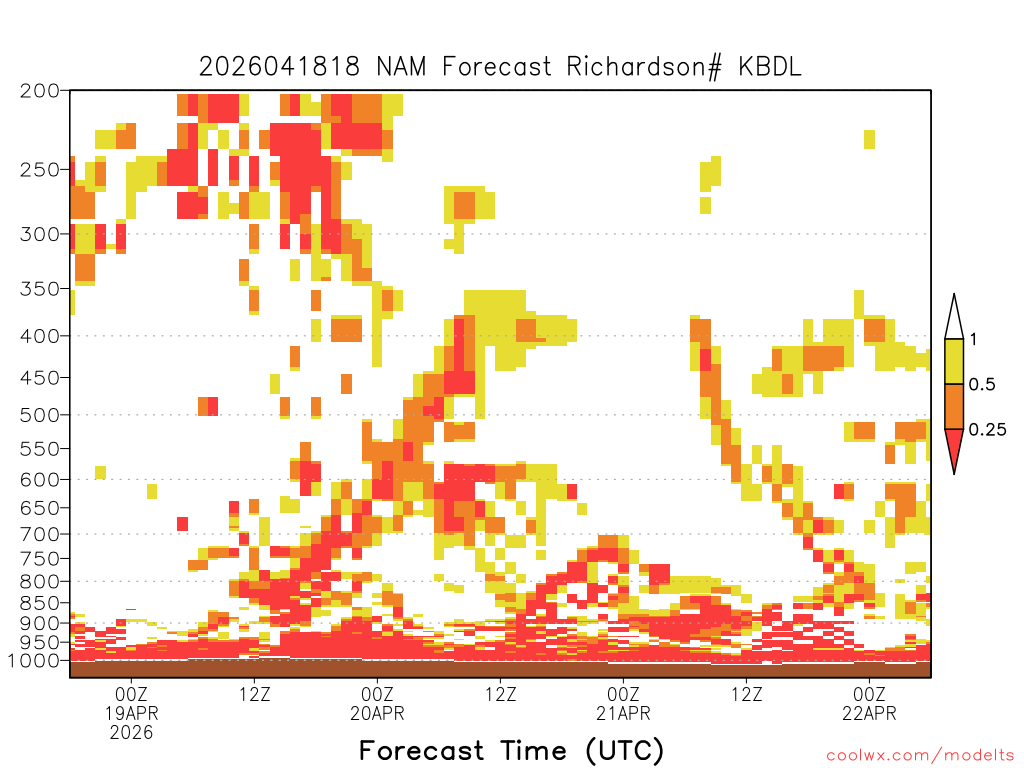 2026041818 NAM Forecast Richardson# KBDL

200
250
300
350
400
450
500
550
600
650
700
750
800
850
900
950
1000

1
0.5
0.25

00Z
19APR
2026
12Z
00Z
20APR
12Z
00Z
21APR
12Z
00Z
22APR

Forecast Time (UTC)

coolwx.com/modelts